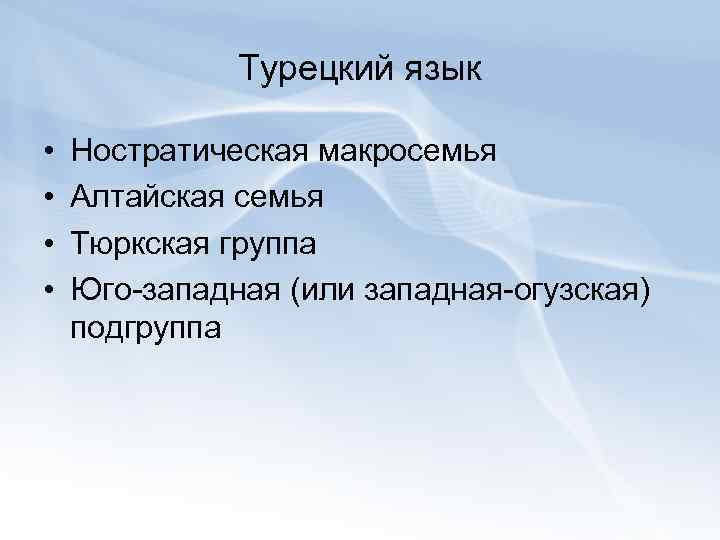 Турецкий язык

• Ностратическая макросемья
• Алтайская семья
• Тюркская группа
• Юго-западная (или западная-огузская) подгруппа